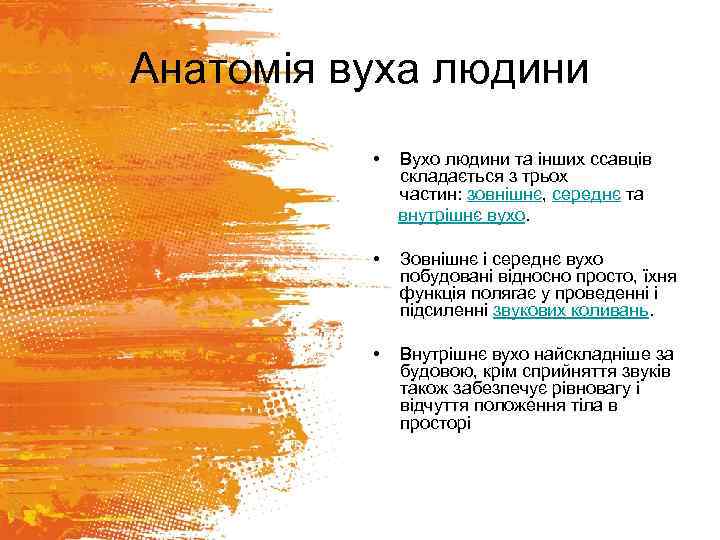 Анатомія вуха людини

• Вухо людини та інших ссавців складається з трьох частин: зовнішнє, середнє та внутрішнє вухо.

• Зовнішнє і середнє вухо побудовані відносно просто, їхня функція полягає у проведенні і підсиленні звукових коливань.

• Внутрішнє вухо найскладніше за будовою, крім сприйняття звуків також забезпечує рівновагу і відчуття положення тіла в просторі